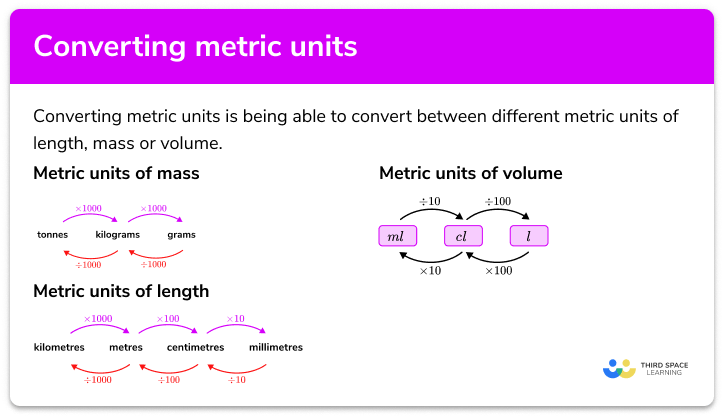 Converting metric units

Converting metric units is being able to convert between different metric units of length, mass or volume.

Metric units of mass

$\times 1000$ $\times 1000$

tonnes kilograms grams

$\div 1000$ $\div 1000$

Metric units of length

$\times 1000$ $\times 100$ $\times 10$

kilometres metres centimetres millimetres

$\div 1000$ $\div 100$ $\div 10$

Metric units of volume

$\div 10$ $\div 100$

$ml$ $cl$ $l$

$\times 10$ $\times 100$

THIRD SPACE LEARNING